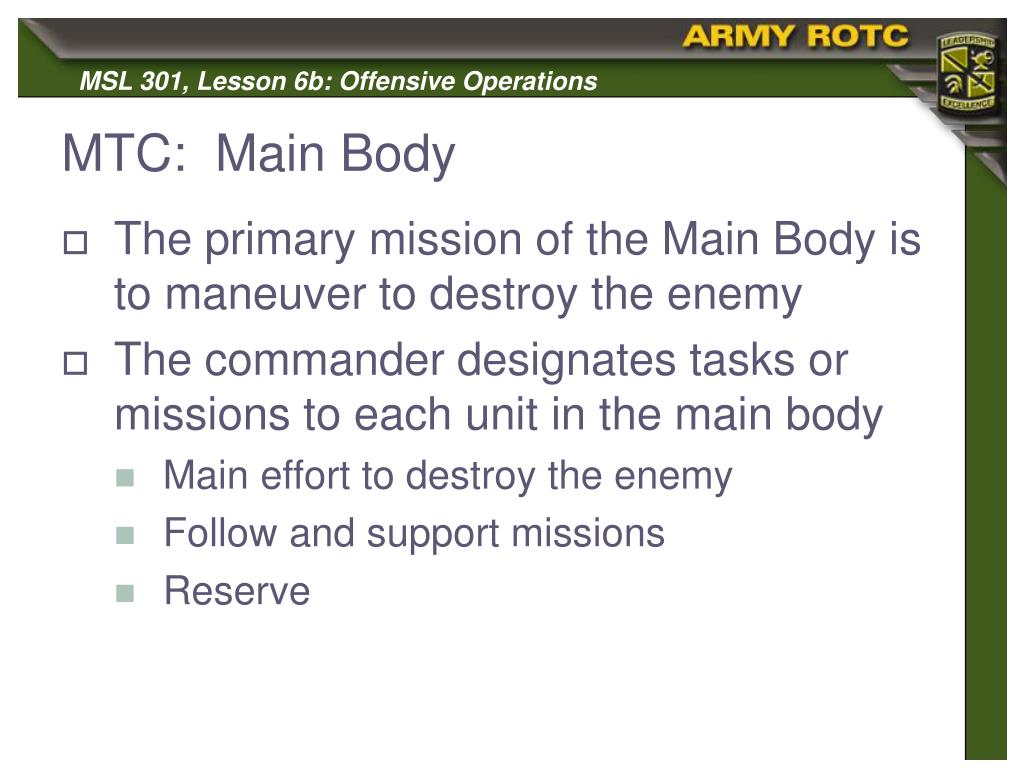 ARMY ROTC

LEADERSHIP EXCELLENCE

MSL 301, Lesson 6b: Offensive Operations

MTC: Main Body

The primary mission of the Main Body is to maneuver to destroy the enemy

The commander designates tasks or missions to each unit in the main body

Main effort to destroy the enemy

Follow and support missions

Reserve